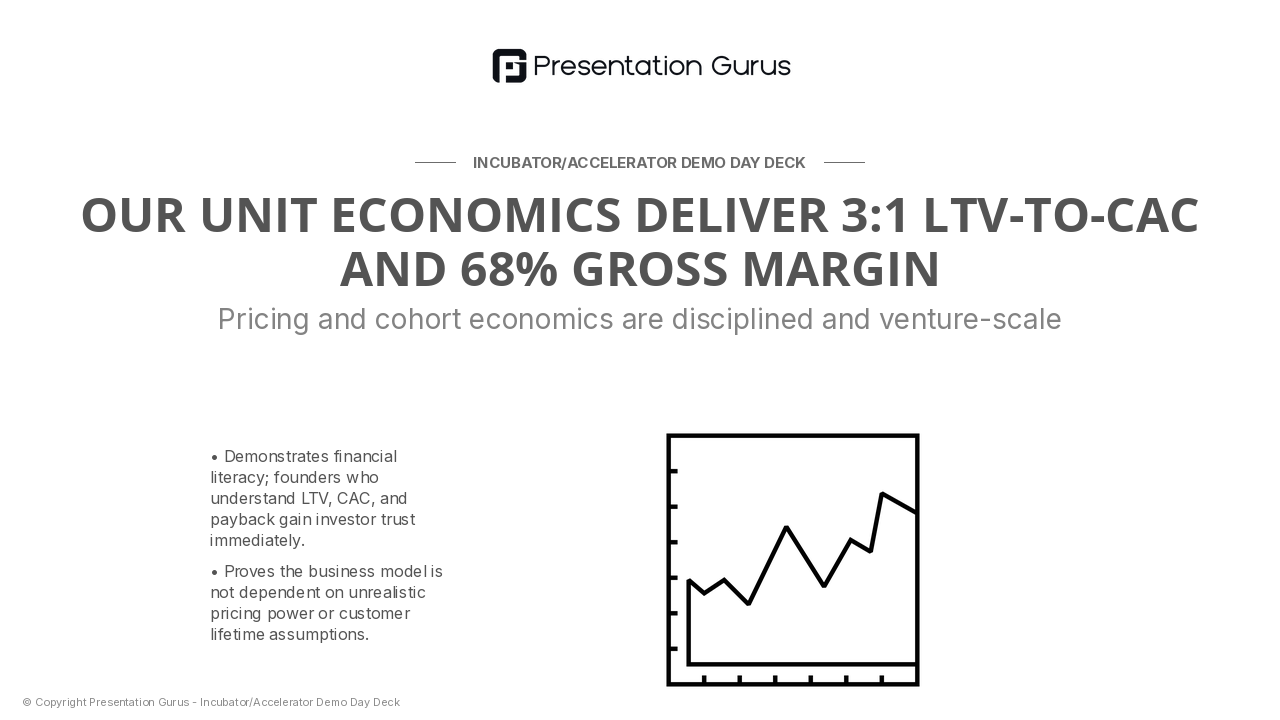 Presentation Gurus

INCUBATOR/ACCELERATOR DEMO DAY DECK

OUR UNIT ECONOMICS DELIVER 3:1 LTV-TO-CAC AND 68% GROSS MARGIN

Pricing and cohort economics are disciplined and venture-scale

• Demonstrates financial literacy; founders who understand LTV, CAC, and payback gain investor trust immediately.

• Proves the business model is not dependent on unrealistic pricing power or customer lifetime assumptions.

© Copyright Presentation Gurus - Incubator/Accelerator Demo Day Deck